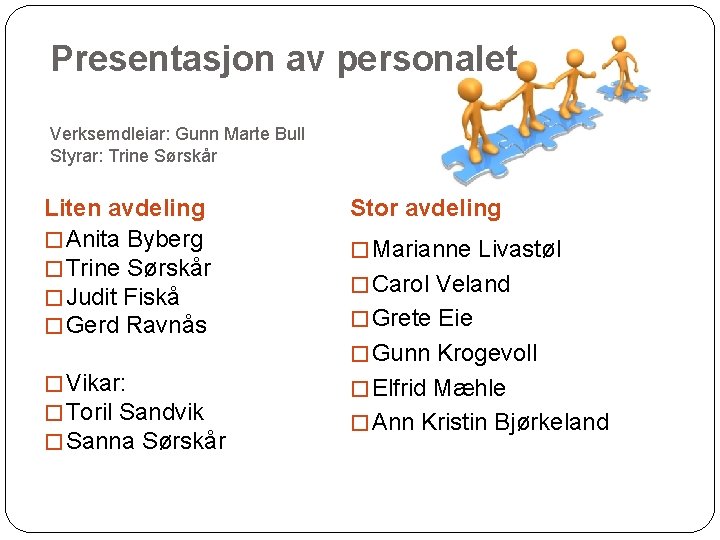 Presentasjon av personalet

Verksemdleiar: Gunn Marte Bull
Styrar: Trine Sørskår

Liten avdeling
□ Anita Byberg
□ Trine Sørskår
□ Judit Fiskå
□ Gerd Ravnås

□ Vikar:
□ Toril Sandvik
□ Sanna Sørskår

Stor avdeling
□ Marianne Livastøl
□ Carol Veland
□ Grete Eie
□ Gunn Krogevoll
□ Elfrid Mæhle
□ Ann Kristin Bjørkeland